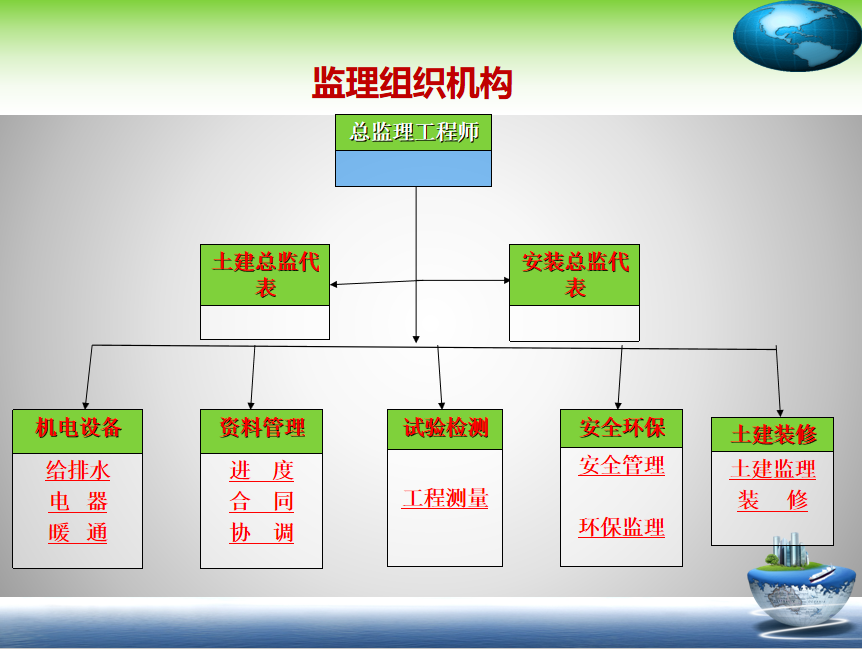 监理组织机构

总监理工程师

土建总监代表

安装总监代表

机电设备
给排水
电 器
暖 通

资料管理
进 度
合 同
协 调

试验检测
工程测量

安全环保
安全管理
环保监理

土建装修
土建监理
装 修